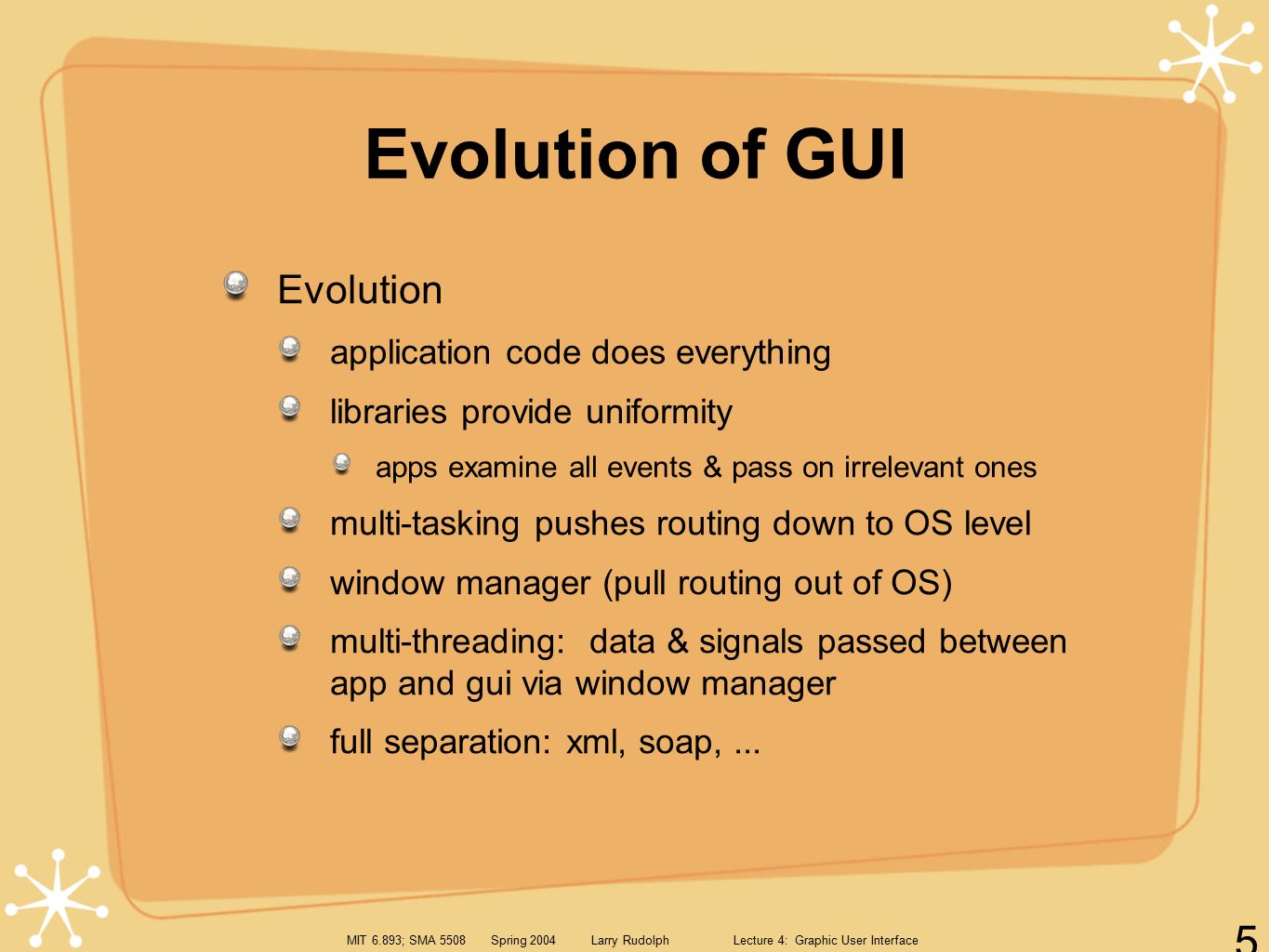 Evolution of GUI

Evolution

application code does everything

libraries provide uniformity

apps examine all events & pass on irrelevant ones

multi-tasking pushes routing down to OS level

window manager (pull routing out of OS)

multi-threading: data & signals passed between app and gui via window manager

full separation: xml, soap, ...

MIT 6.893; SMA 5508 Spring 2004 Larry Rudolph Lecture 4: Graphic User Interface

5